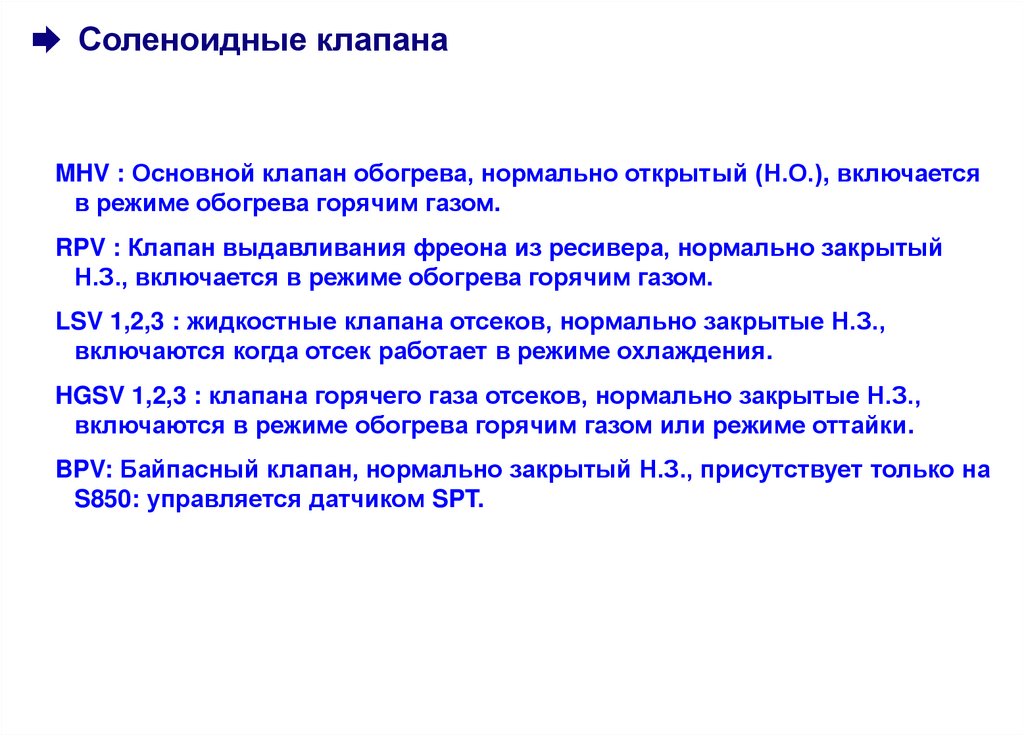 Соленоидные клапана

MHV : Основной клапан обогрева, нормально открытый (Н.О.), включается в режиме обогрева горячим газом.

RPV : Клапан выдавливания фреона из ресивера, нормально закрытый Н.З., включается в режиме обогрева горячим газом.

LSV 1,2,3 : жидкостные клапана отсеков, нормально закрытые Н.З., включаются когда отсек работает в режиме охлаждения.

HGSV 1,2,3 : клапана горячего газа отсеков, нормально закрытые Н.З., включаются в режиме обогрева горячим газом или режиме оттайки.

BPV: Байпасный клапан, нормально закрытый Н.З., присутствует только на S850: управляется датчиком SPT.